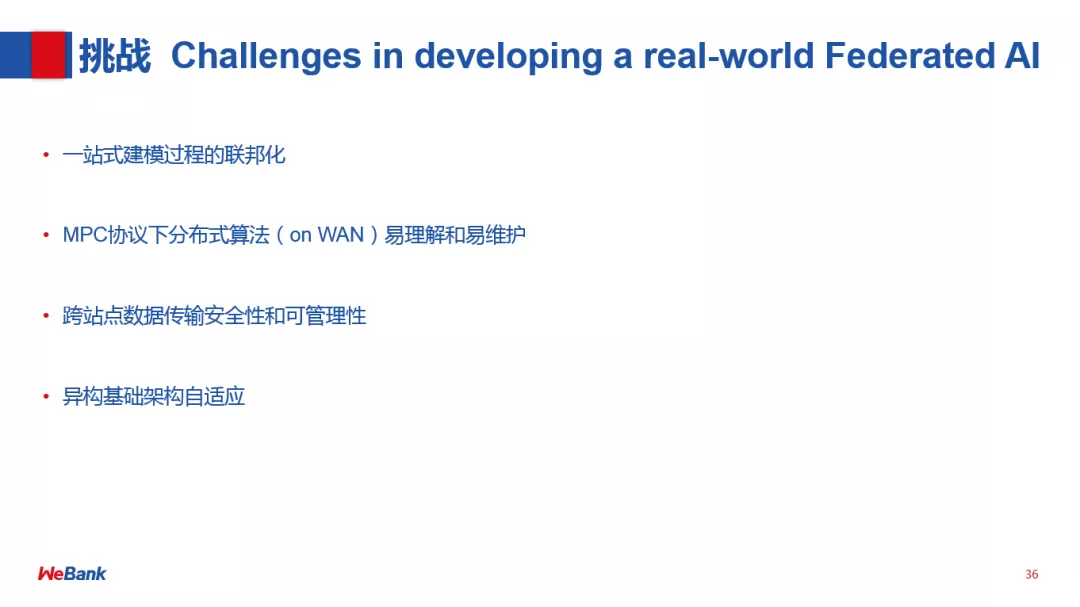 挑战 Challenges in developing a real-world Federated AI

• 一站式建模过程的联邦化

• MPC协议下分布式算法（on WAN）易理解和易维护

• 跨站点数据传输安全性和可管理性

• 异构基础架构自适应

WeBank

36